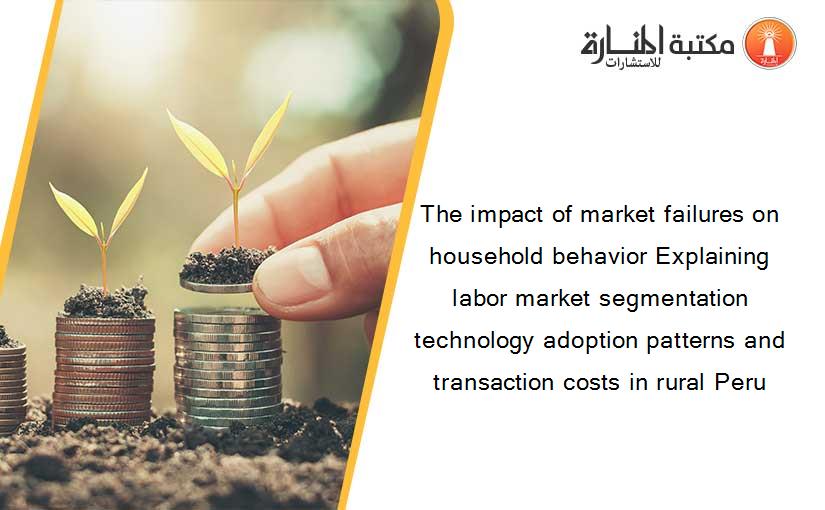 مكتبة المنارة للاستشارات

The impact of market failures on household behavior Explaining labor market segmentation technology adoption patterns and transaction costs in rural Peru